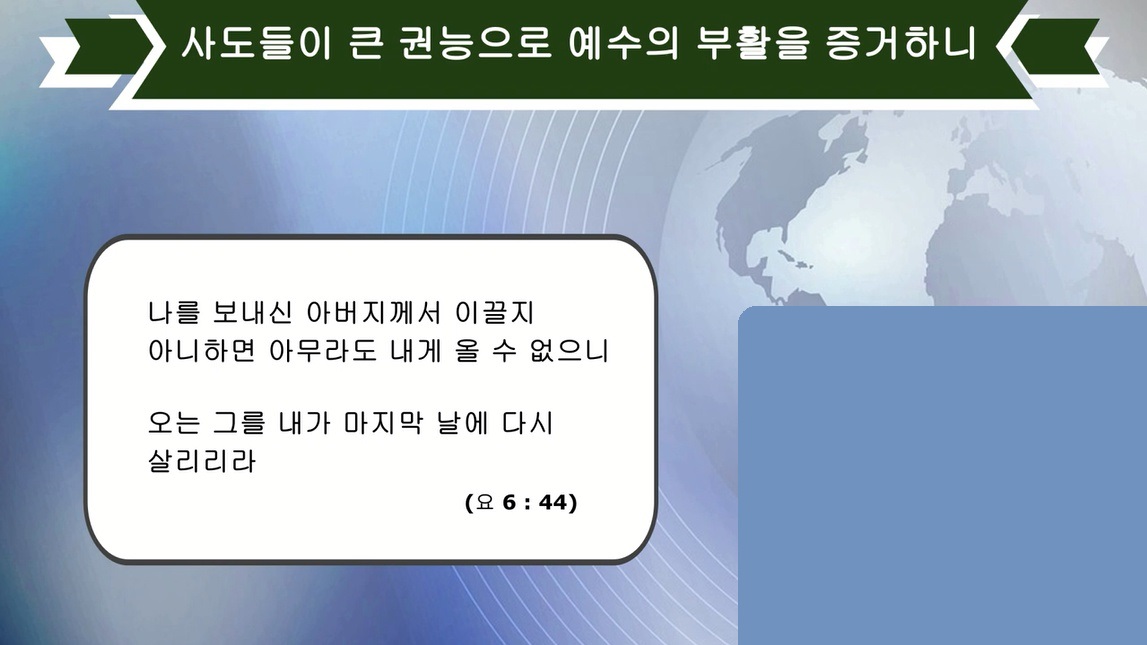 사도들이 큰 권능으로 예수의 부활을 증거하니

나를 보내신 아버지께서 이끌지 아니하면 아무라도 내게 올 수 없으니

오는 그를 내가 마지막 날에 다시 살리리라

(요 6 : 44)